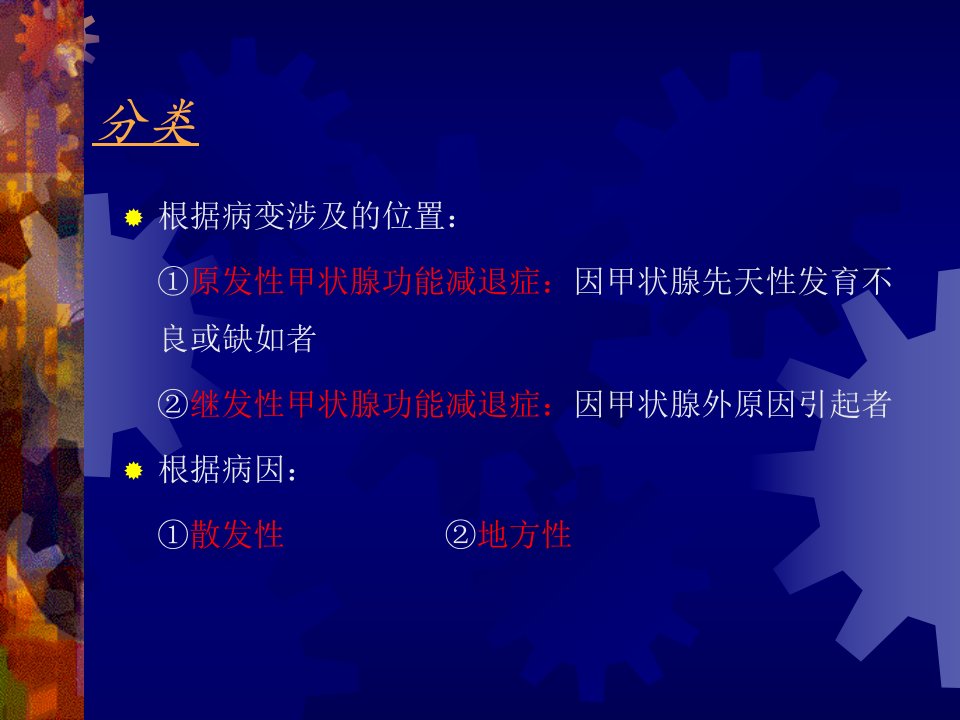 分类

根据病变涉及的位置：

①原发性甲状腺功能减退症：因甲状腺先天性发育不良或缺如者

②继发性甲状腺功能减退症：因甲状腺外原因引起者

根据病因：

①散发性　　②地方性